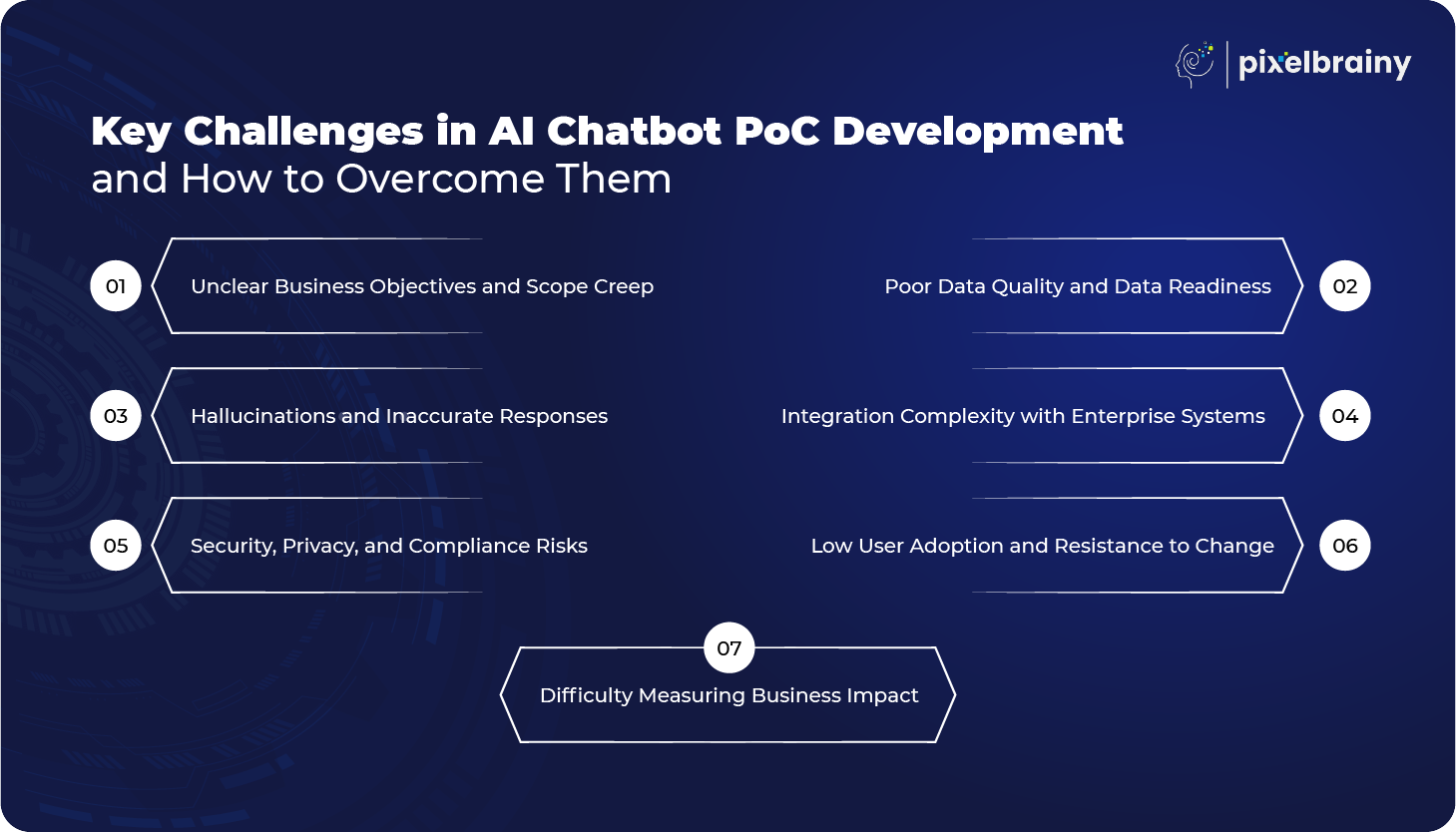 pixelbrainy

Key Challenges in AI Chatbot PoC Development
and How to Overcome Them

01 Unclear Business Objectives and Scope Creep

Poor Data Quality and Data Readiness 02

03 Hallucinations and Inaccurate Responses

Integration Complexity with Enterprise Systems 04

05 Security, Privacy, and Compliance Risks

Low User Adoption and Resistance to Change 06

07
Difficulty Measuring Business Impact